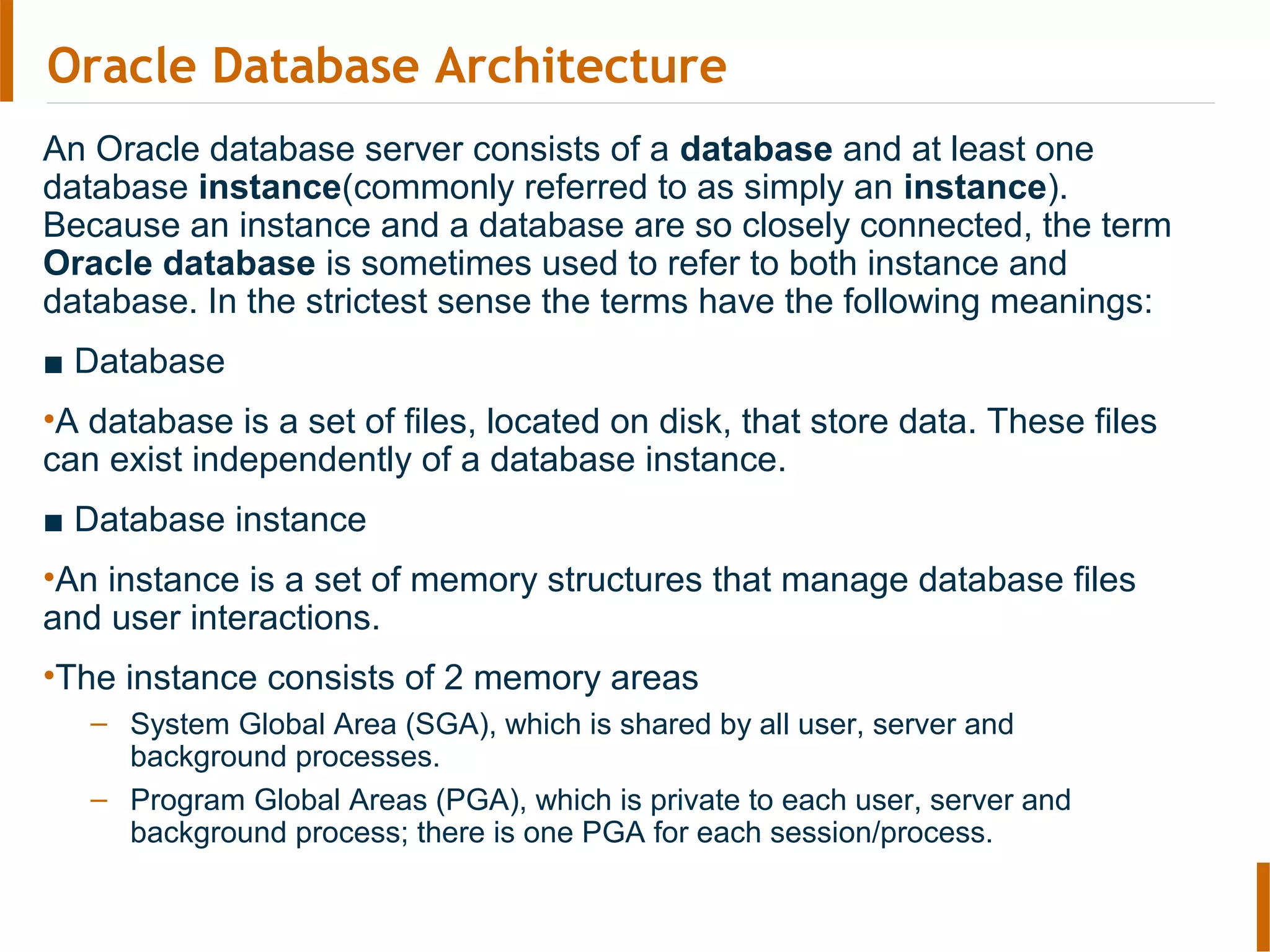 Oracle Database Architecture

An Oracle database server consists of a database and at least one database instance(commonly referred to as simply an instance). Because an instance and a database are so closely connected, the term Oracle database is sometimes used to refer to both instance and database. In the strictest sense the terms have the following meanings:

■ Database

•A database is a set of files, located on disk, that store data. These files can exist independently of a database instance.

■ Database instance

•An instance is a set of memory structures that manage database files and user interactions.

•The instance consists of 2 memory areas

– System Global Area (SGA), which is shared by all user, server and background processes.

– Program Global Areas (PGA), which is private to each user, server and background process; there is one PGA for each session/process.